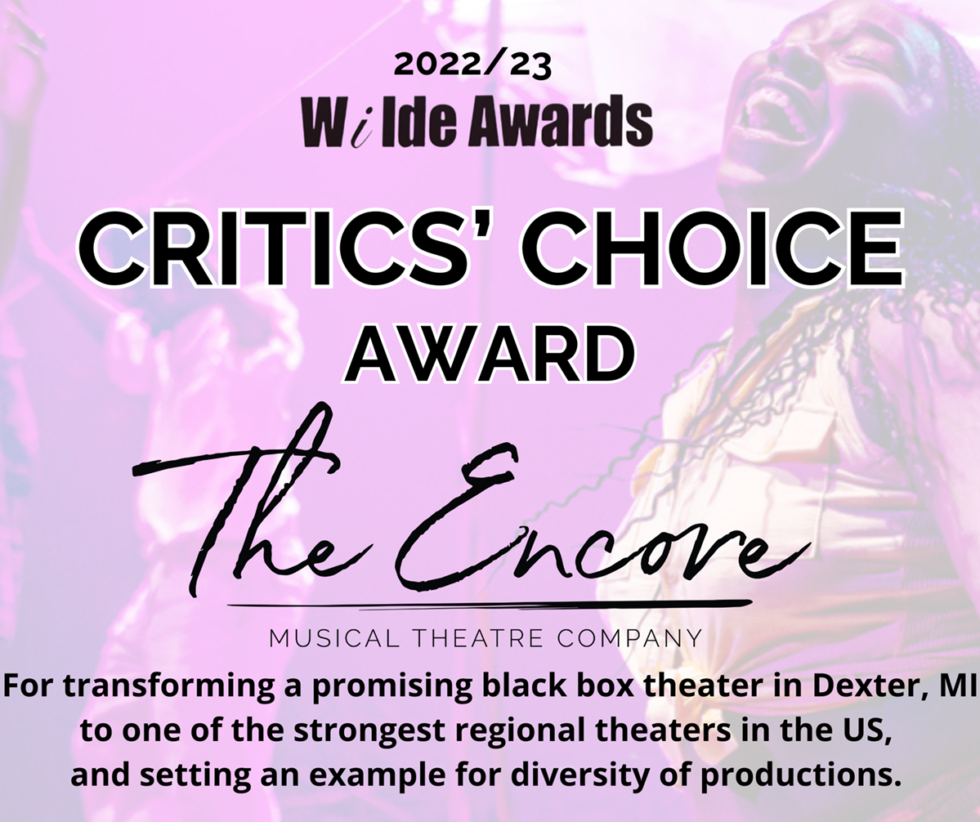 2022/23
Wilde Awards

CRITICS' CHOICE AWARD

The Encore
MUSICAL THEATRE COMPANY

For transforming a promising black box theater in Dexter, MI to one of the strongest regional theaters in the US, and setting an example for diversity of productions.